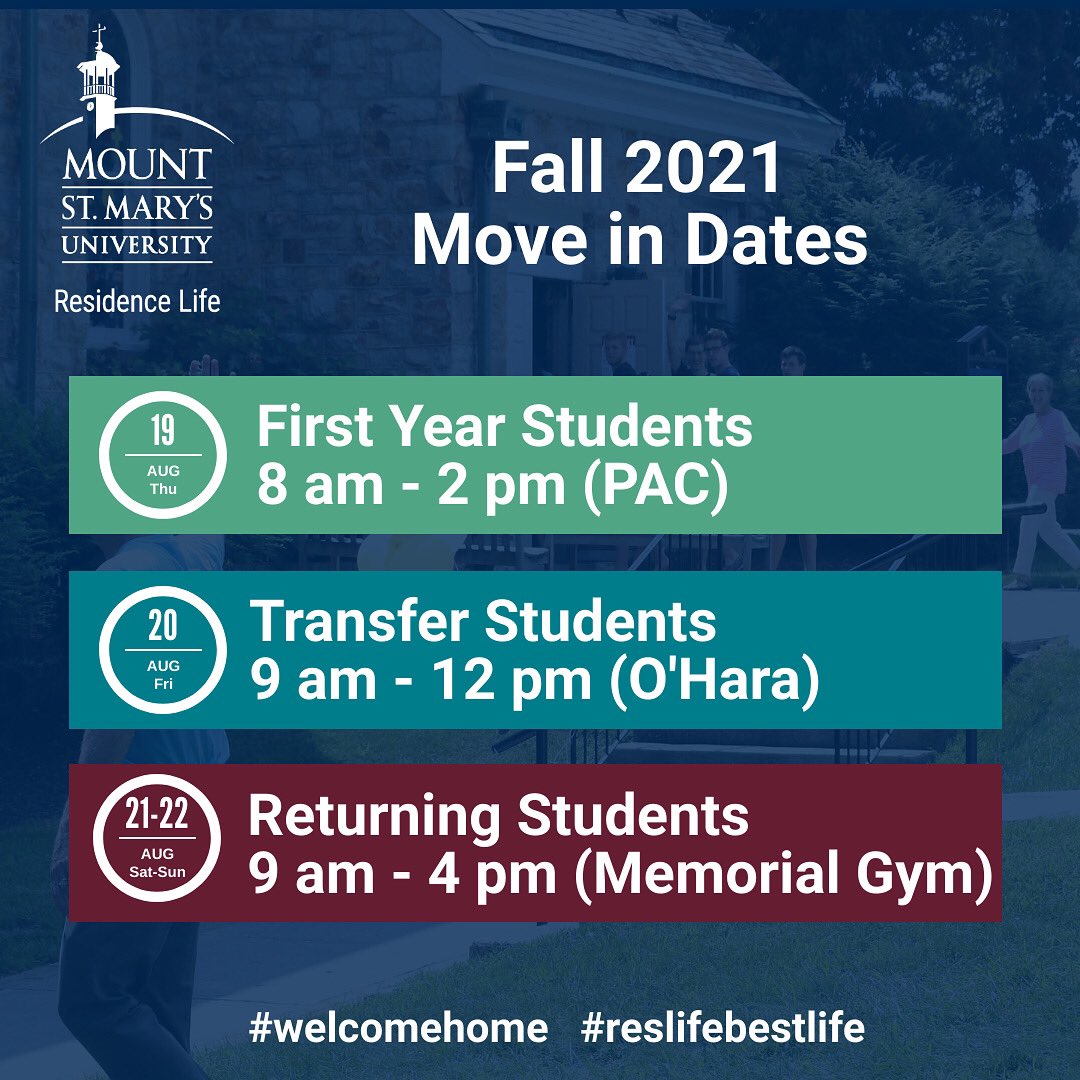 MOUNT ST. MARY'S UNIVERSITY

Residence Life

Fall 2021 Move in Dates

19 AUG Thu

First Year Students
8 am - 2 pm (PAC)

20 AUG Fri

Transfer Students
9 am - 12 pm (O'Hara)

21-22 AUG Sat-Sun

Returning Students
9 am - 4 pm (Memorial Gym)

#welcomehome #reslifebestlife